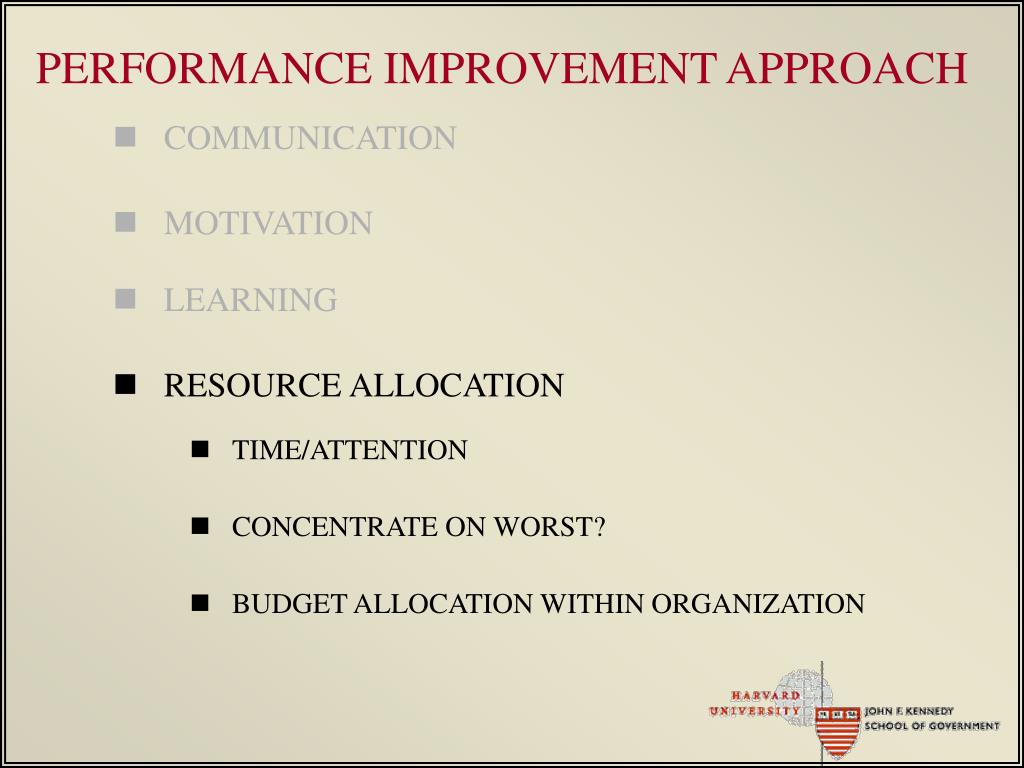 PERFORMANCE IMPROVEMENT APPROACH

COMMUNICATION

MOTIVATION

LEARNING

RESOURCE ALLOCATION

TIME/ATTENTION

CONCENTRATE ON WORST?

BUDGET ALLOCATION WITHIN ORGANIZATION

HARVARD UNIVERSITY

JOHN F. KENNEDY SCHOOL OF GOVERNMENT